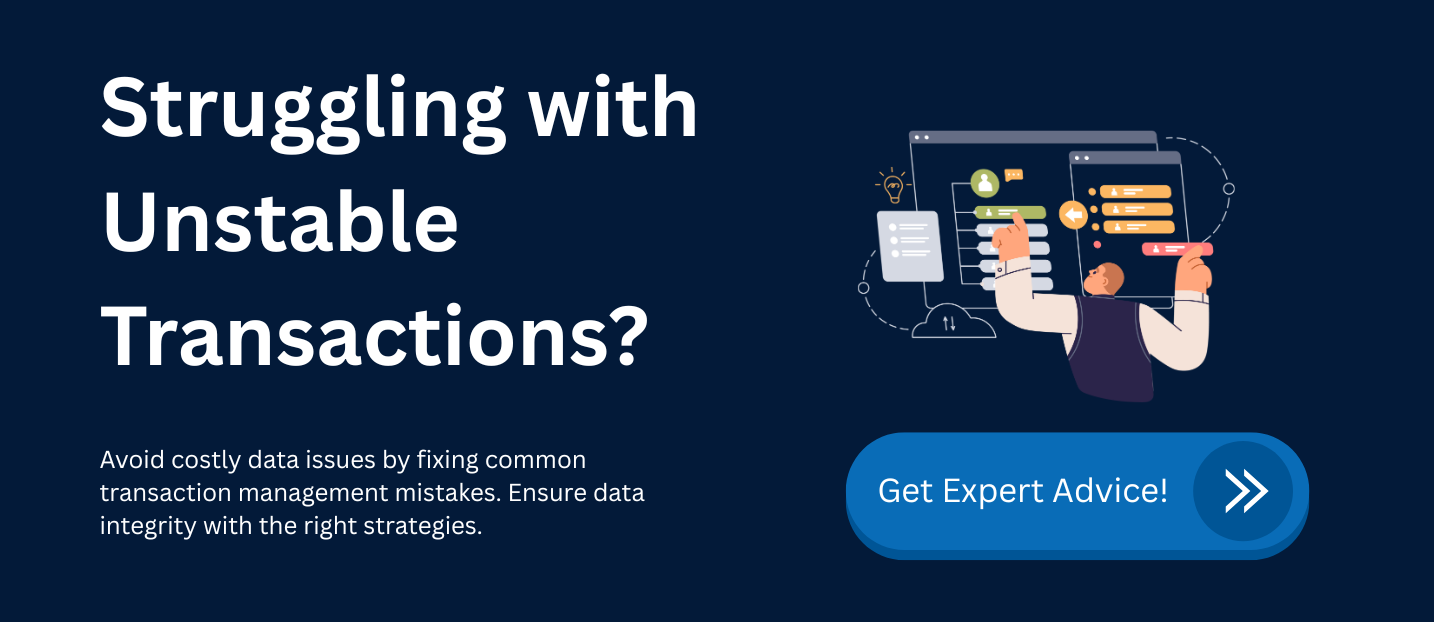 Struggling with Unstable Transactions?

Avoid costly data issues by fixing common transaction management mistakes. Ensure data integrity with the right strategies.

Get Expert Advice!